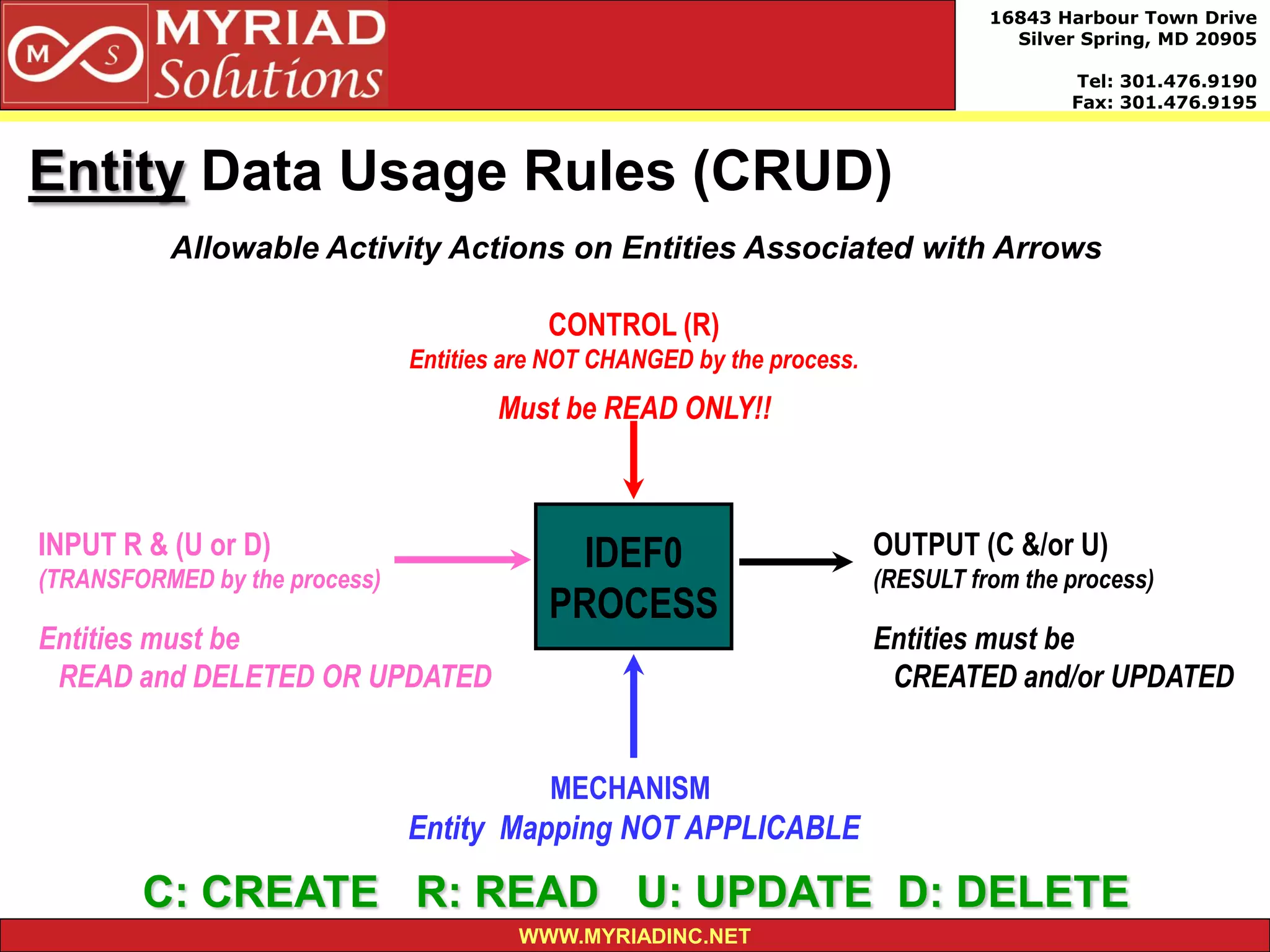 M S MYRIAD Solutions

16843 Harbour Town Drive
Silver Spring, MD 20905

Tel: 301.476.9190
Fax: 301.476.9195

Entity Data Usage Rules (CRUD)

Allowable Activity Actions on Entities Associated with Arrows

CONTROL (R)
Entities are NOT CHANGED by the process.

Must be READ ONLY!!

INPUT R & (U or D)
(TRANSFORMED by the process)

Entities must be
READ and DELETED OR UPDATED

IDEF0 PROCESS

OUTPUT (C &/or U)
(RESULT from the process)

Entities must be
CREATED and/or UPDATED

MECHANISM
Entity Mapping NOT APPLICABLE

C: CREATE R: READ U: UPDATE D: DELETE

WWW.MYRIADINC.NET